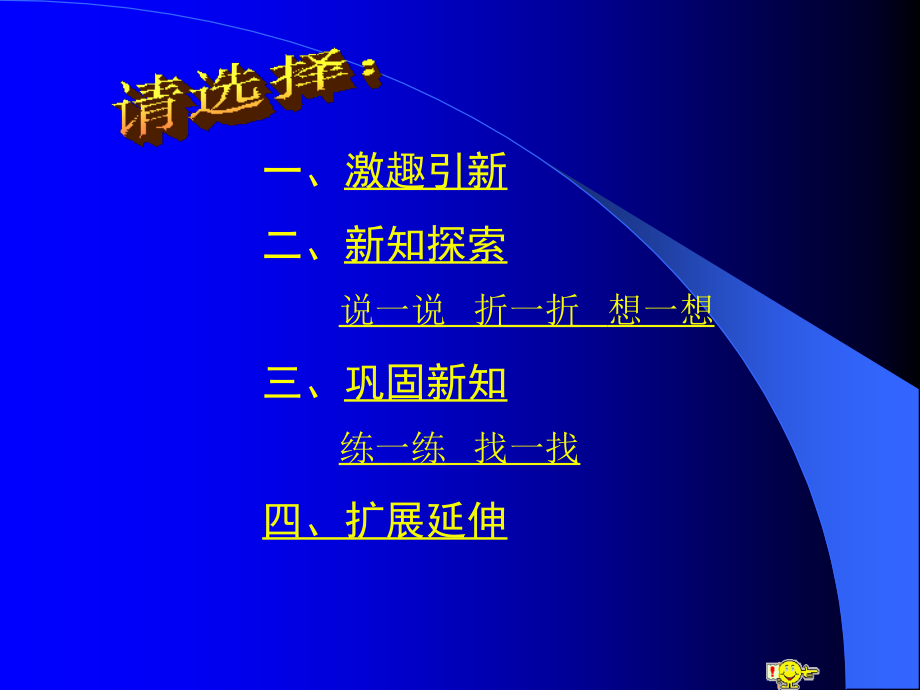 请选择：

一、激趣引新

二、新知探索

说一说　折一折　想一想

三、巩固新知

练一练　找一找

四、扩展延伸